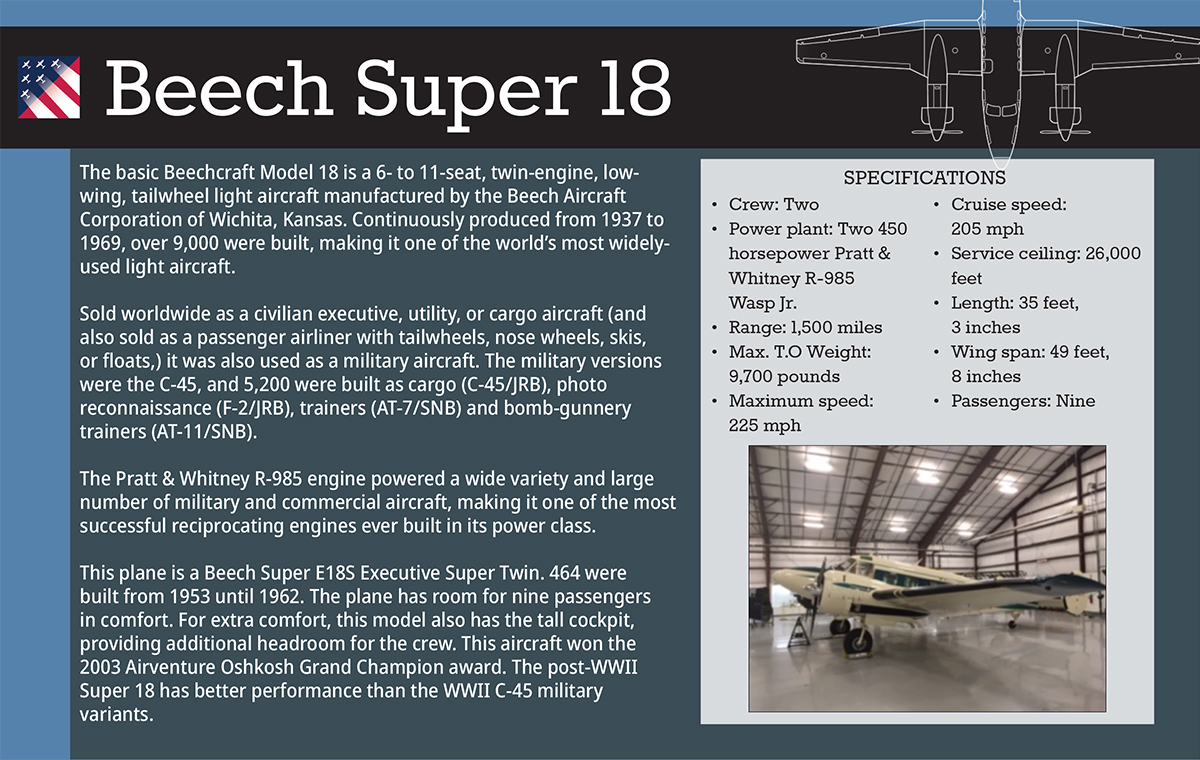 Beech Super 18

The basic Beechcraft Model 18 is a 6- to 11-seat, twin-engine, low-wing, tailwheel light aircraft manufactured by the Beech Aircraft Corporation of Wichita, Kansas. Continuously produced from 1937 to 1969, over 9,000 were built, making it one of the world's most widely-used light aircraft.

Sold worldwide as a civilian executive, utility, or cargo aircraft (and also sold as a passenger airliner with tailwheels, nose wheels, skis, or floats,) it was also used as a military aircraft. The military versions were the C-45, and 5,200 were built as cargo (C-45/JRB), photo reconnaissance (F-2/JRB), trainers (AT-7/SNB) and bomb-gunnery trainers (AT-11/SNB).

The Pratt & Whitney R-985 engine powered a wide variety and large number of military and commercial aircraft, making it one of the most successful reciprocating engines ever built in its power class.

This plane is a Beech Super E18S Executive Super Twin. 464 were built from 1953 until 1962. The plane has room for nine passengers in comfort. For extra comfort, this model also has the tall cockpit, providing additional headroom for the crew. This aircraft won the 2003 Airventure Oshkosh Grand Champion award. The post-WWII Super 18 has better performance than the WWII C-45 military variants.

SPECIFICATIONS

• Crew: Two
• Power plant: Two 450 horsepower Pratt & Whitney R-985 Wasp Jr.
• Range: 1,500 miles
• Max. T.O Weight: 9,700 pounds
• Maximum speed: 225 mph

• Cruise speed: 205 mph
• Service ceiling: 26,000 feet
• Length: 35 feet, 3 inches
• Wing span: 49 feet, 8 inches
• Passengers: Nine